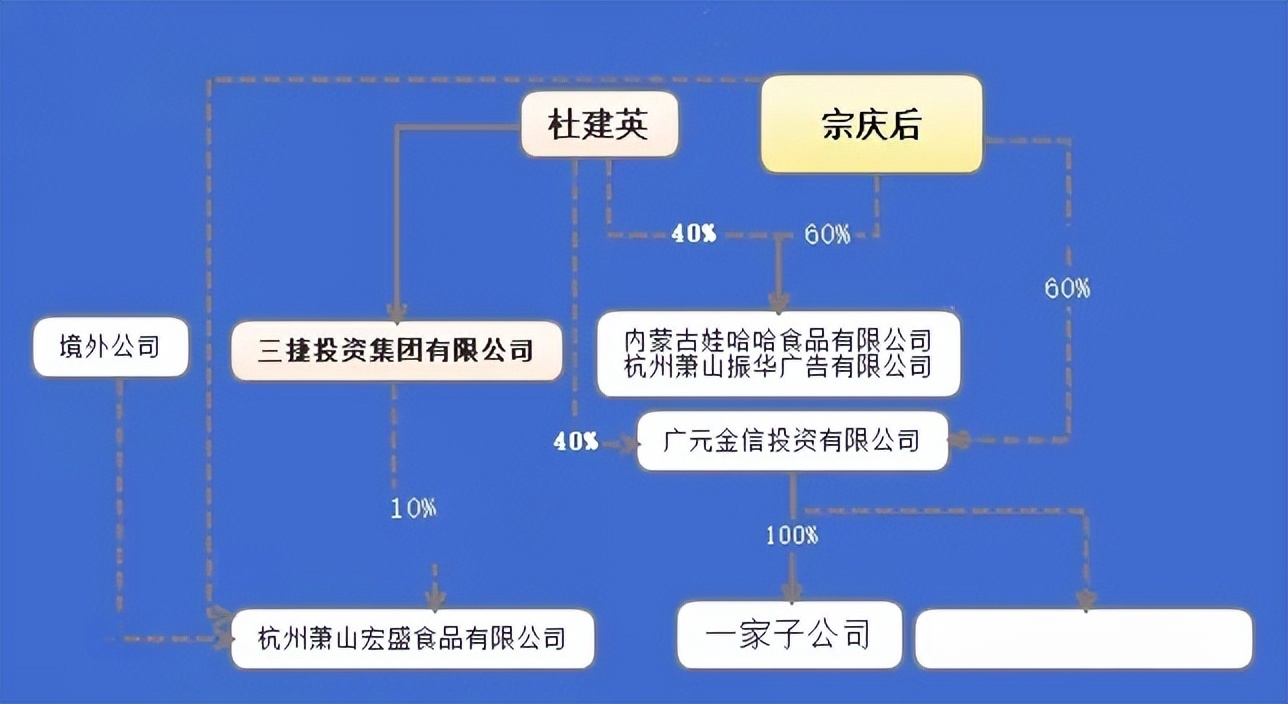 杜建英

宗庆后

40%

60%

60%

境外公司

三捷投资集团有限公司

内蒙古娃哈哈食品有限公司
杭州萧山振华广告有限公司

40%

广元金信投资有限公司

10%

100%

杭州萧山宏盛食品有限公司

一家子公司